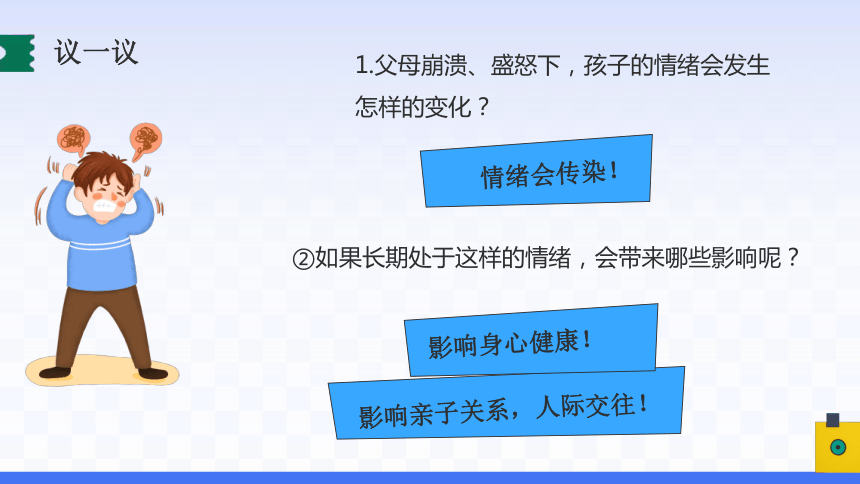 议一议

1.父母崩溃、盛怒下，孩子的情绪会发生怎样的变化？

情绪会传染！

②如果长期处于这样的情绪，会带来哪些影响呢？

影响身心健康！

影响亲子关系，人际交往！